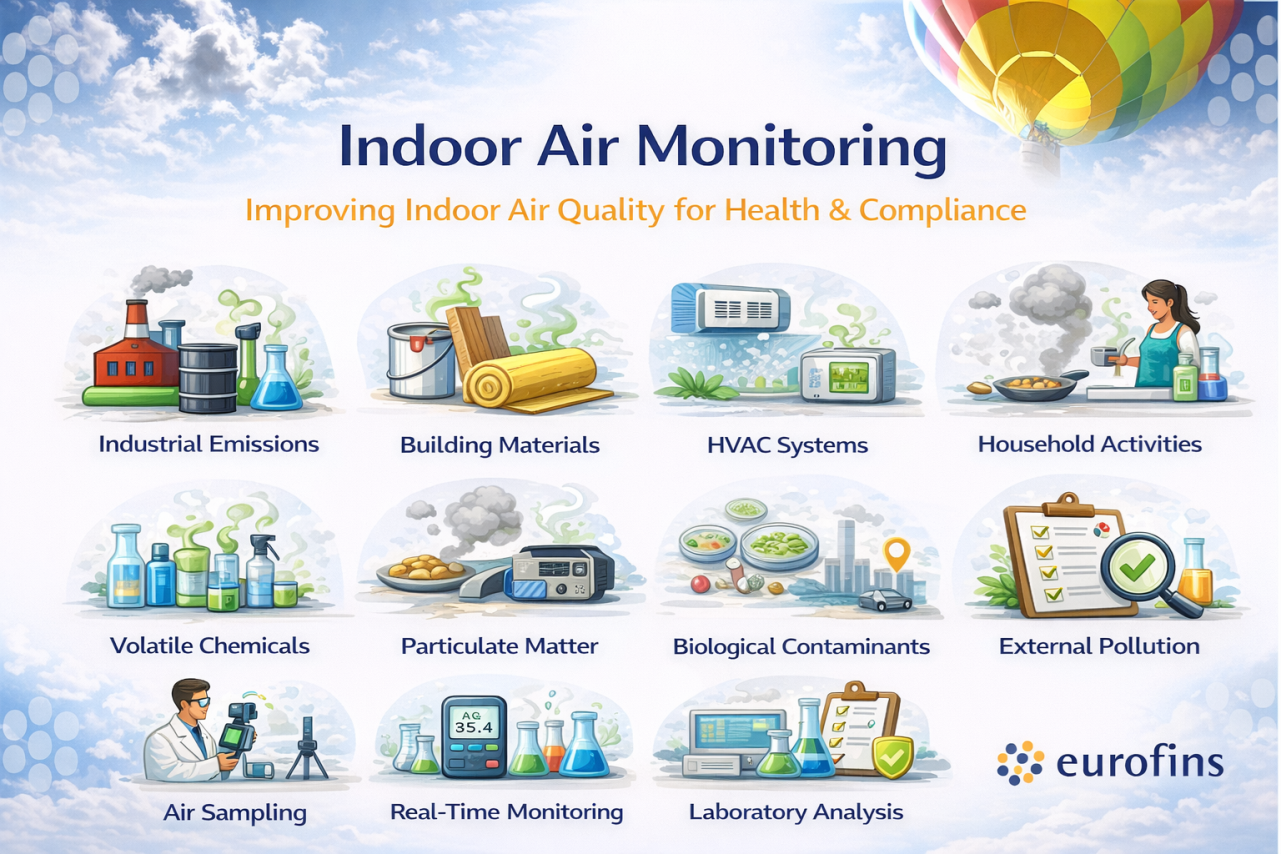 Indoor Air Monitoring

Improving Indoor Air Quality for Health & Compliance

Industrial Emissions

Building Materials

HVAC Systems

Household Activities

Volatile Chemicals

Particulate Matter

Biological Contaminants

External Pollution

Air Sampling

AQ
35.4

Real-Time Monitoring

Laboratory Analysis

eurofins